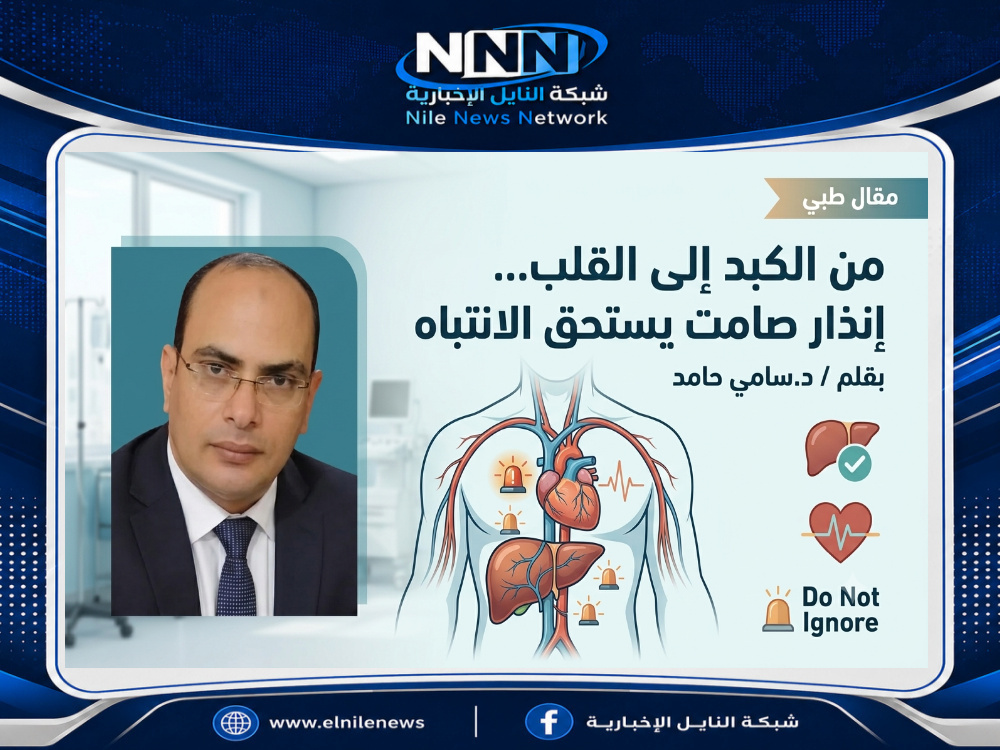 NNN
شبكة النايل الإخبارية
Nile News Network

مقال طبي

من الكبد إلى القلب... إنذار صامت يستحق الانتباه

بقلم / د.سامي حامد

Do Not Ignore

www.elnilenews

شبكة النايل الإخبارية